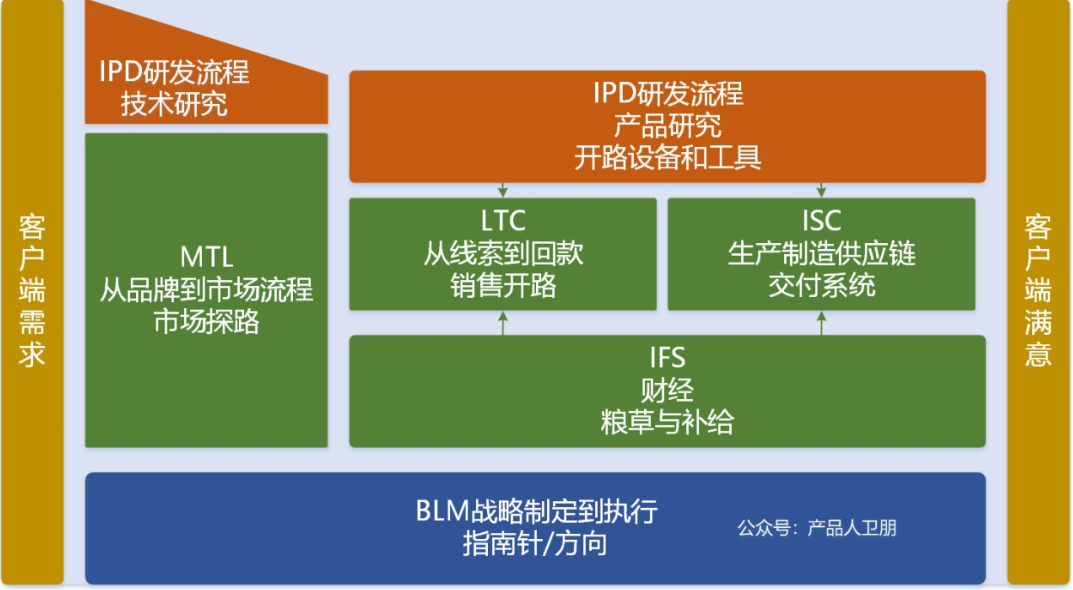 客户端需求

IPD研发流程
技术研究

MTL
从品牌到市场流程
市场探路

IPD研发流程
产品研究
开路设备和工具

LTC
从线索到回款
销售开路

ISC
生产制造供应链
交付系统

IFS
财经
粮草与补给

BLM战略制定到执行
指南针/方向

公众号：产品人卫朋

客户端满意